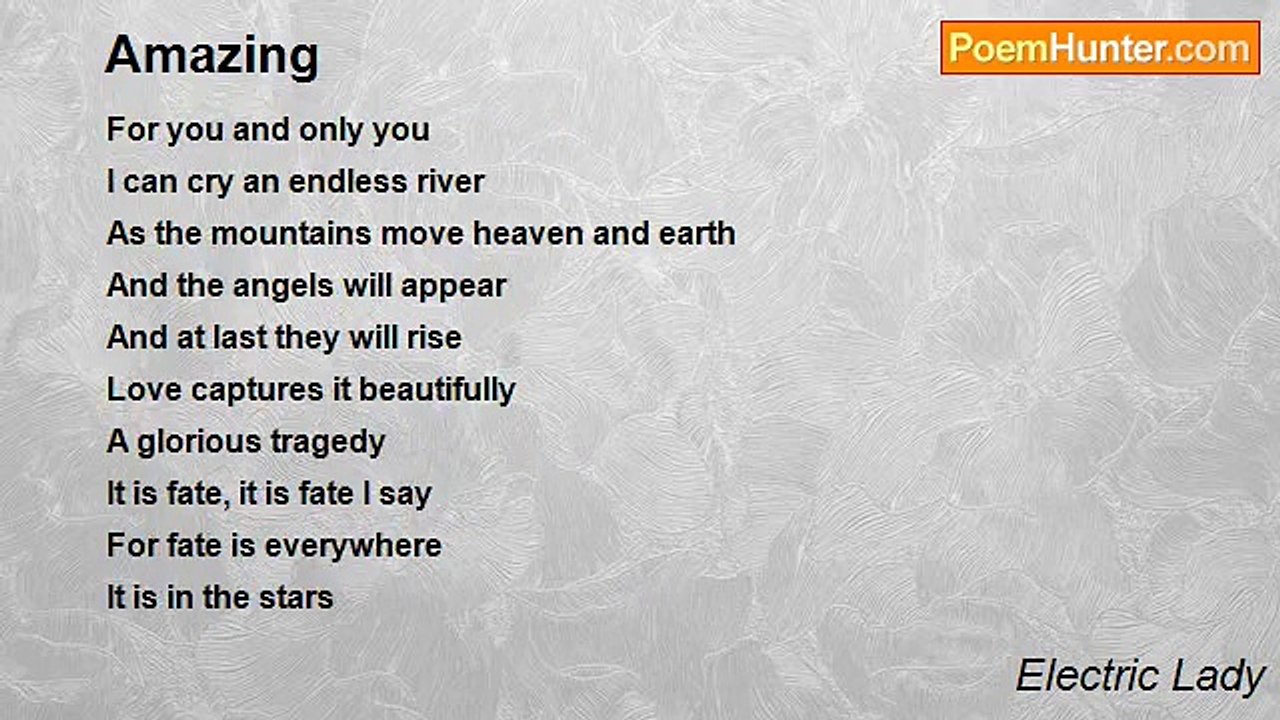 Amazing

PoemHunter.com

For you and only you
I can cry an endless river
As the mountains move heaven and earth
And the angels will appear
And at last they will rise
Love captures it beautifully
A glorious tragedy
It is fate, it is fate I say
For fate is everywhere
It is in the stars

Electric Lady